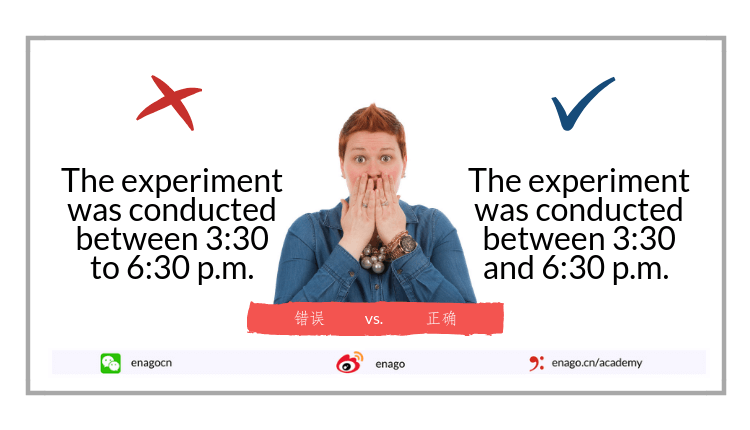 The experiment was conducted between 3:30 to 6:30 p.m.

The experiment was conducted between 3:30 and 6:30 p.m.

错误 vs. 正确

enagocn

enago

enago.cn/academy